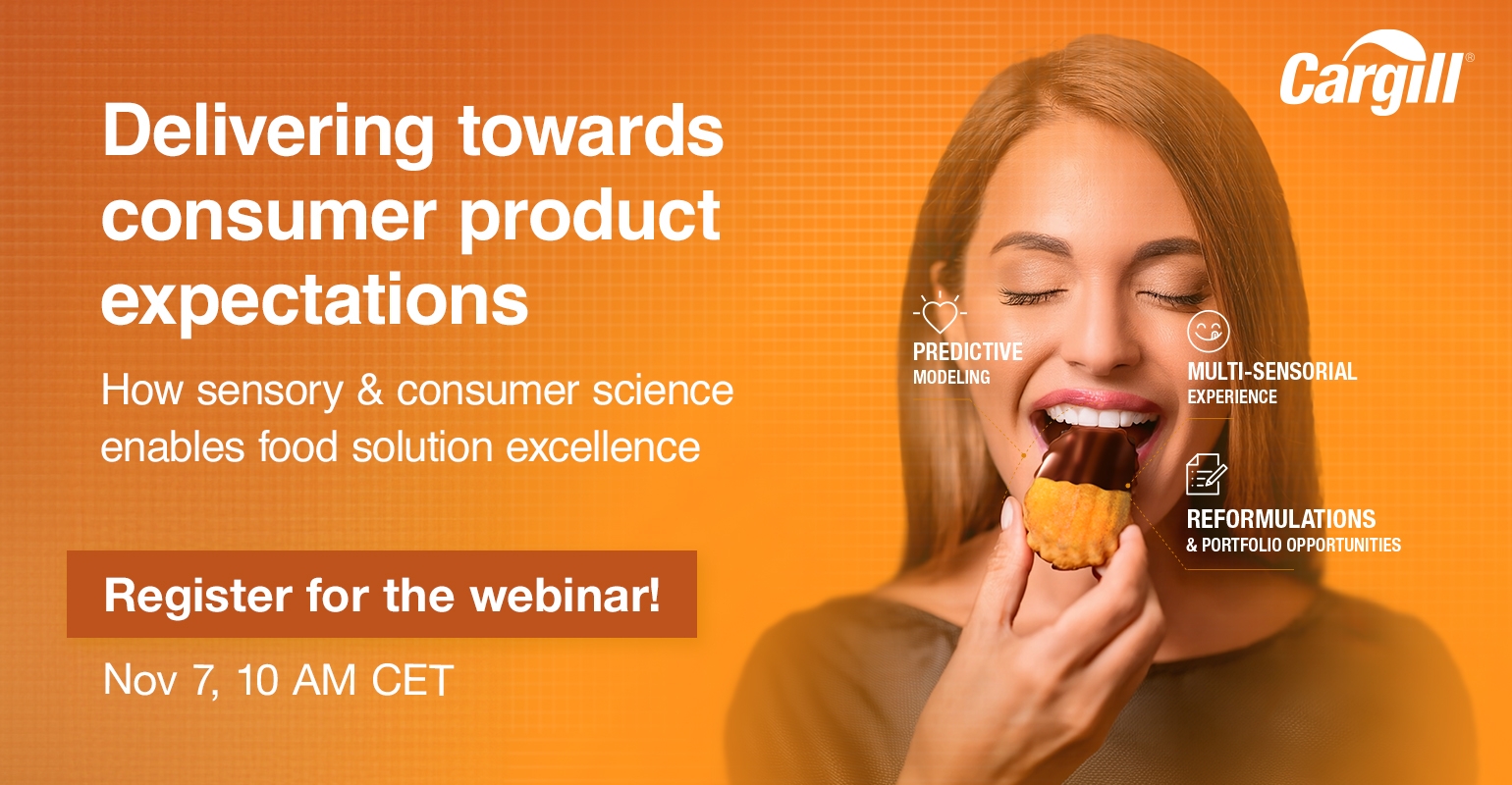 Cargill®

Delivering towards consumer product expectations

How sensory & consumer science enables food solution excellence

Register for the webinar!

Nov 7, 10 AM CET

PREDICTIVE
MODELING

MULTI-SENSORIAL
EXPERIENCE

REFORMULATIONS
& PORTFOLIO OPPORTUNITIES